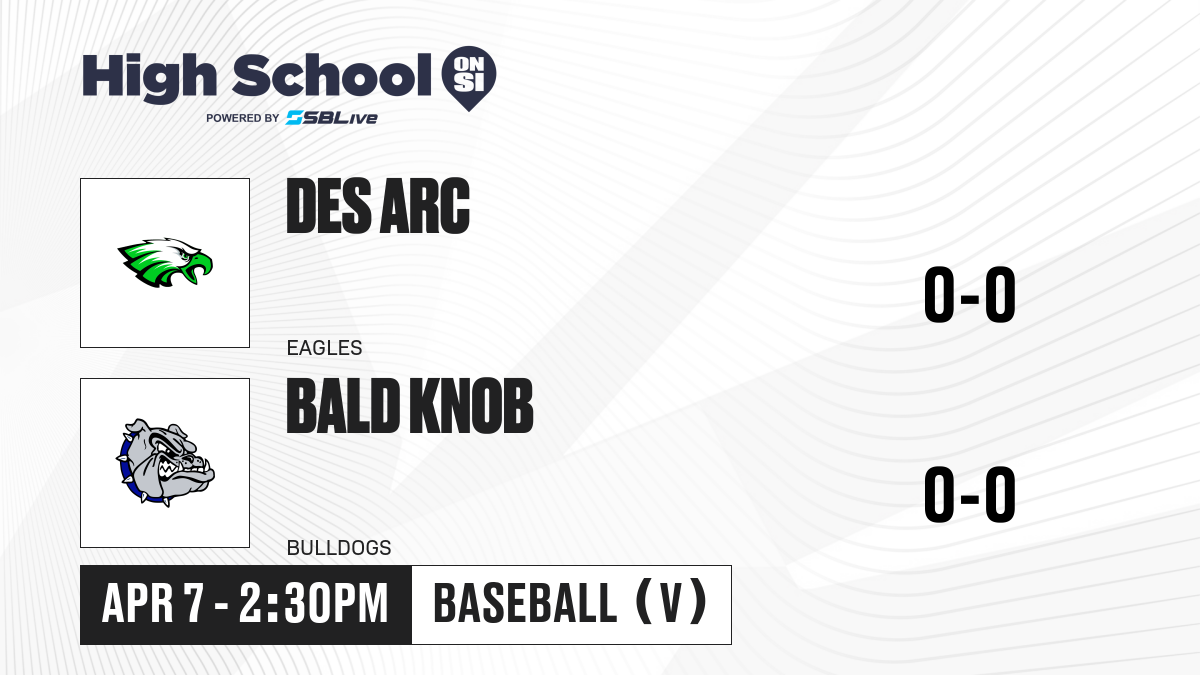 High School ON SI
POWERED BY SBLive

DES ARC
EAGLES
0-0

BALD KNOB
BULLDOGS
0-0

APR 7 - 2:30PM
BASEBALL (V)